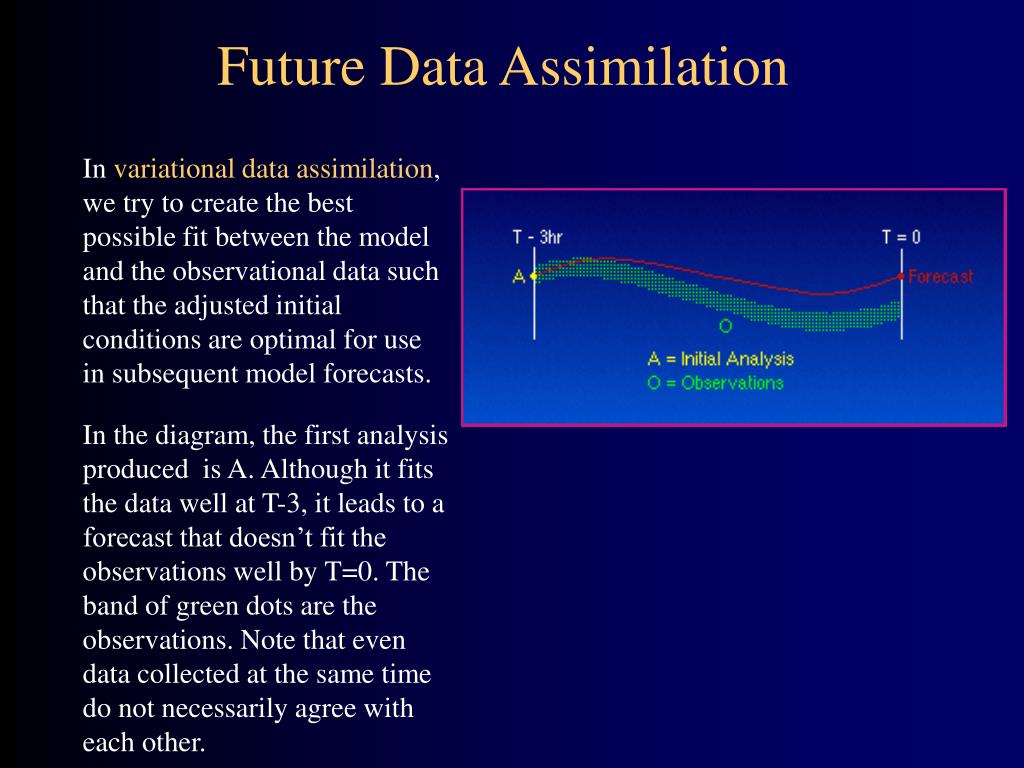 Future Data Assimilation

In variational data assimilation, we try to create the best possible fit between the model and the observational data such that the adjusted initial conditions are optimal for use in subsequent model forecasts.

In the diagram, the first analysis produced  is A. Although it fits the data well at T-3, it leads to a forecast that doesn't fit the observations well by T=0. The band of green dots are the observations. Note that even data collected at the same time do not necessarily agree with each other.

T - 3hr
T = 0
A
Forecast
O
A = Initial Analysis
O = Observations